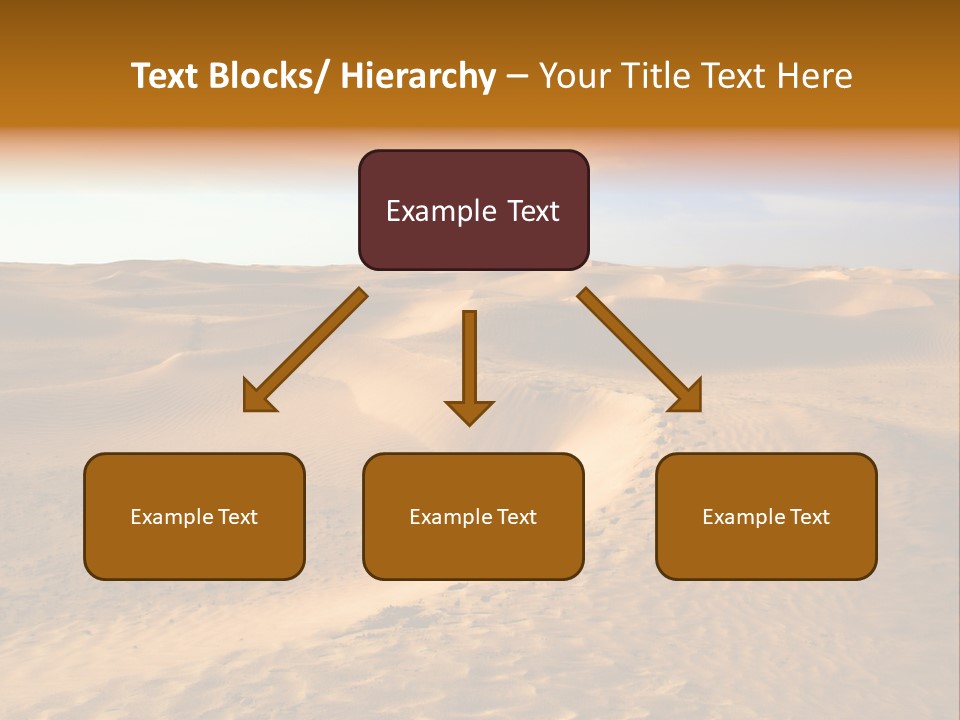 Text Blocks/ Hierarchy – Your Title Text Here

Example Text

Example Text

Example Text

Example Text